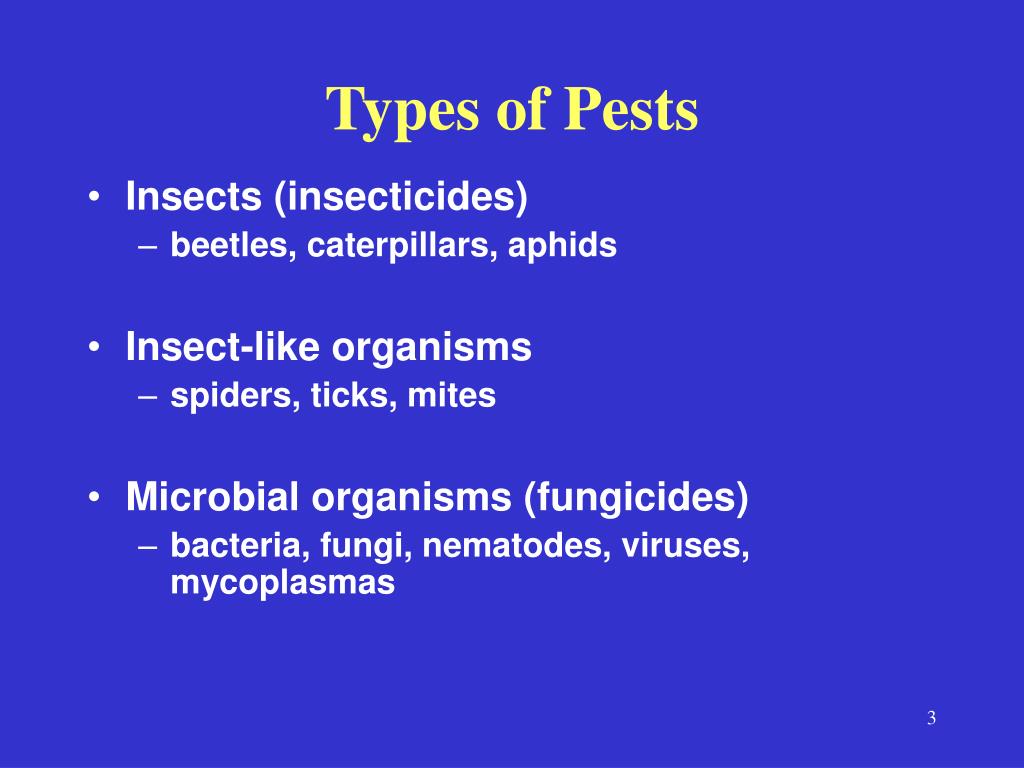 Types of Pests

• Insects (insecticides)
– beetles, caterpillars, aphids

• Insect-like organisms
– spiders, ticks, mites

• Microbial organisms (fungicides)
– bacteria, fungi, nematodes, viruses, mycoplasmas

3